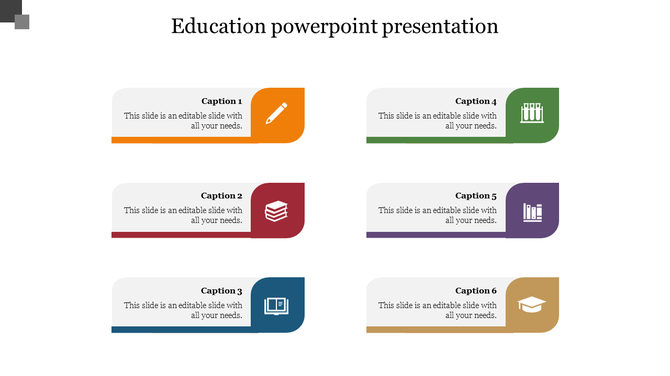 Education powerpoint presentation

Caption 1
This slide is an editable slide with all your needs.

Caption 2
This slide is an editable slide with all your needs.

Caption 3
This slide is an editable slide with all your needs.

Caption 4
This slide is an editable slide with all your needs.

Caption 5
This slide is an editable slide with all your needs.

Caption 6
This slide is an editable slide with all your needs.